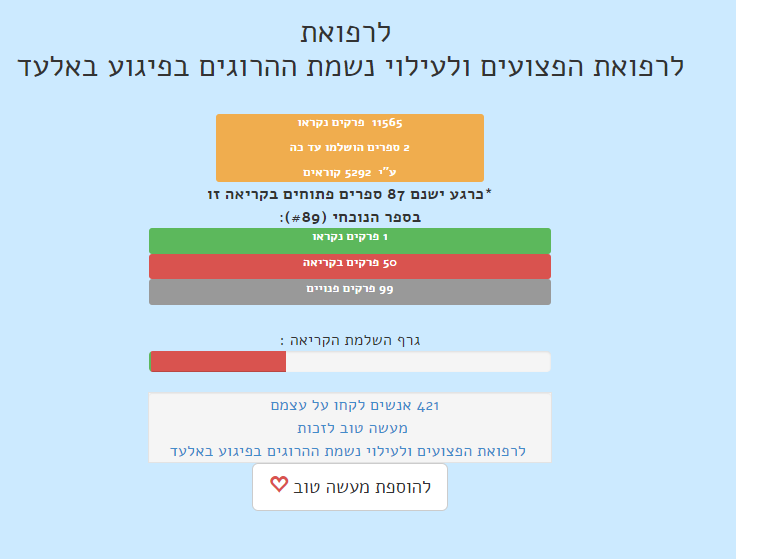 לרפואת
לרפואת הפצועים ולעילוי נשמת ההרוגים בפיגוע באלעד

11565 פרקים נקראו
2 ספרים הושלמו עד כה
ע"י 5292 קוראים

*כרגע ישנם 87 ספרים פתוחים בקריאה זו
בספר הנוכחי (#89):

1 פרקים נקראו
50 פרקים בקריאה
99 פרקים פנויים

גרף השלמת הקריאה :

421 אנשים לקחו על עצמם
מעשה טוב לזכות
לרפואת הפצועים ולעילוי נשמת ההרוגים בפיגוע באלעד

להוספת מעשה טוב